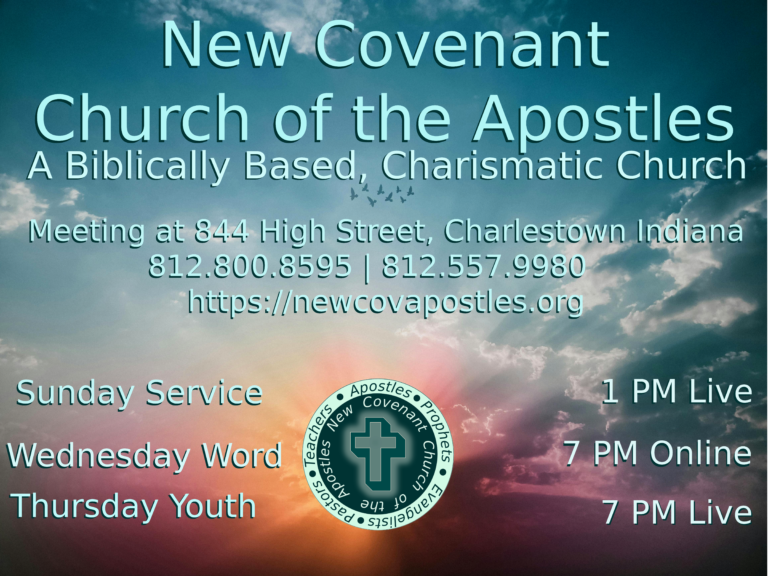 New Covenant Church of the Apostles

A Biblically Based, Charismatic Church

Meeting at 844 High Street, Charlestown Indiana
812.800.8595 | 812.557.9980
https://newcovapostles.org

Sunday Service

Wednesday Word

Thursday Youth

Apostles • Prophets • Evangelists • Pastors • Teachers •
New Covenant Church of the Apostles

1 PM Live

7 PM Online

7 PM Live